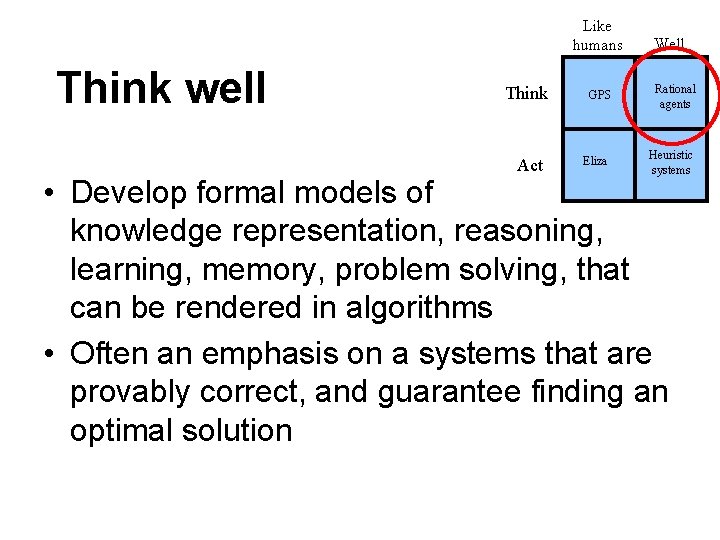 Think well

| | Like humans | Well |
|---|---|---|
| Think | GPS | Rational agents |
| Act | Eliza | Heuristic systems |

• Develop formal models of knowledge representation, reasoning, learning, memory, problem solving, that can be rendered in algorithms

• Often an emphasis on a systems that are provably correct, and guarantee finding an optimal solution